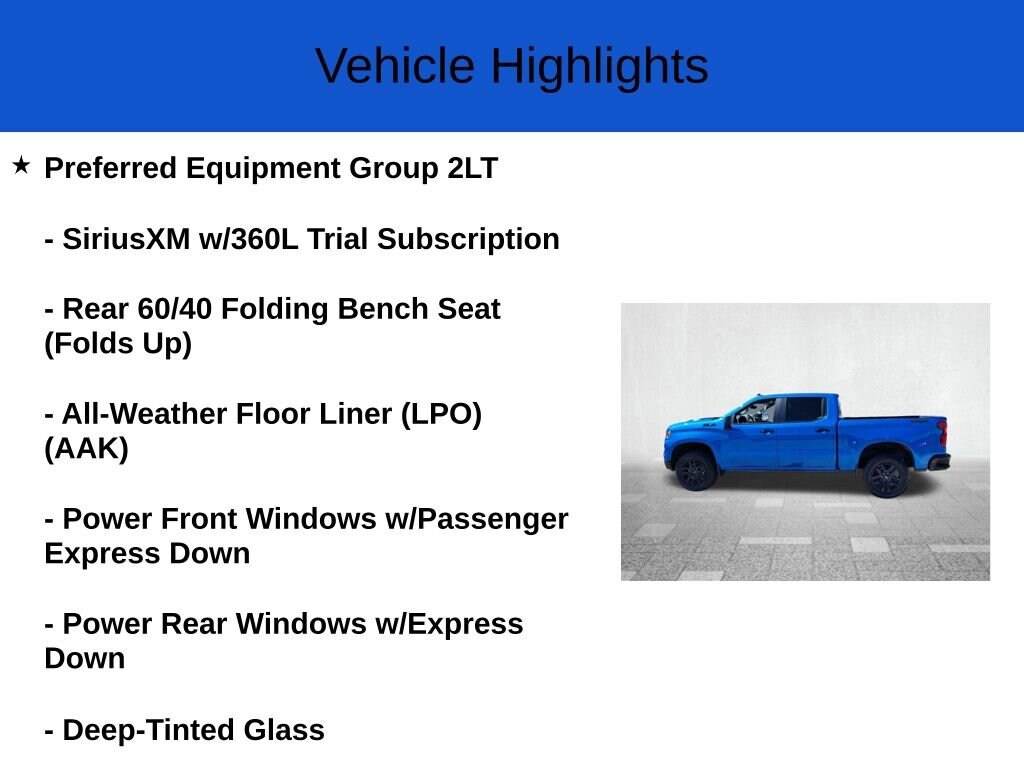 Vehicle Highlights

★ Preferred Equipment Group 2LT

- SiriusXM w/360L Trial Subscription

- Rear 60/40 Folding Bench Seat (Folds Up)

- All-Weather Floor Liner (LPO) (AAK)

- Power Front Windows w/Passenger Express Down

- Power Rear Windows w/Express Down

- Deep-Tinted Glass